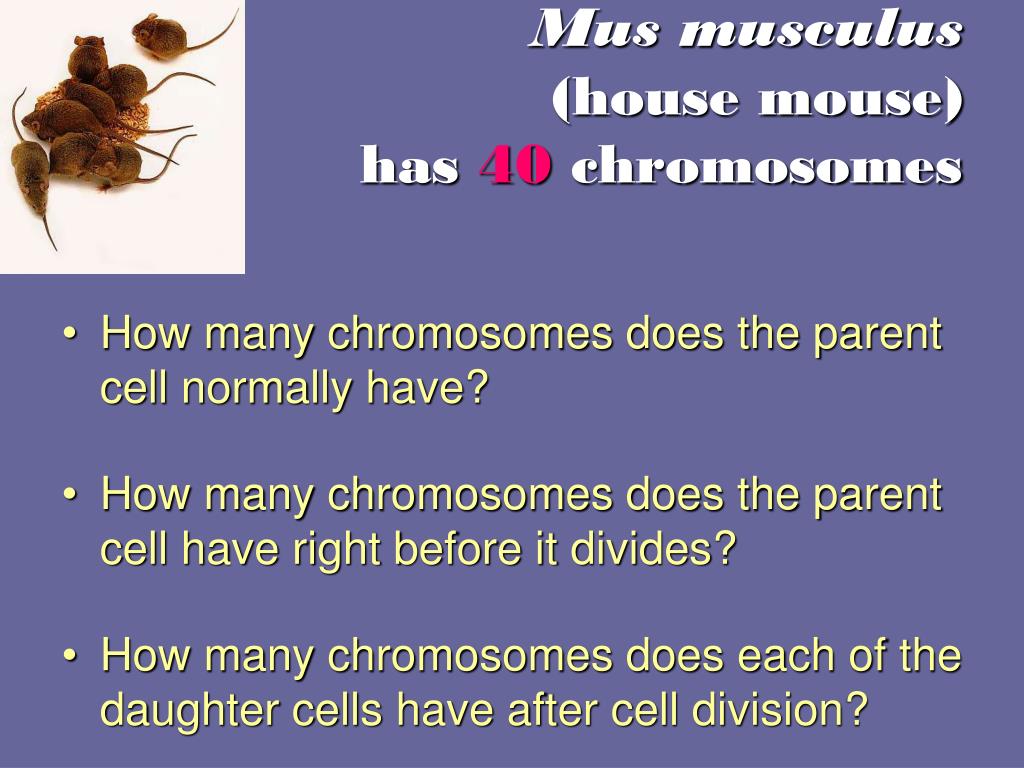 Mus musculus
(house mouse)
has 40 chromosomes

• How many chromosomes does the parent cell normally have?

• How many chromosomes does the parent cell have right before it divides?

• How many chromosomes does each of the daughter cells have after cell division?